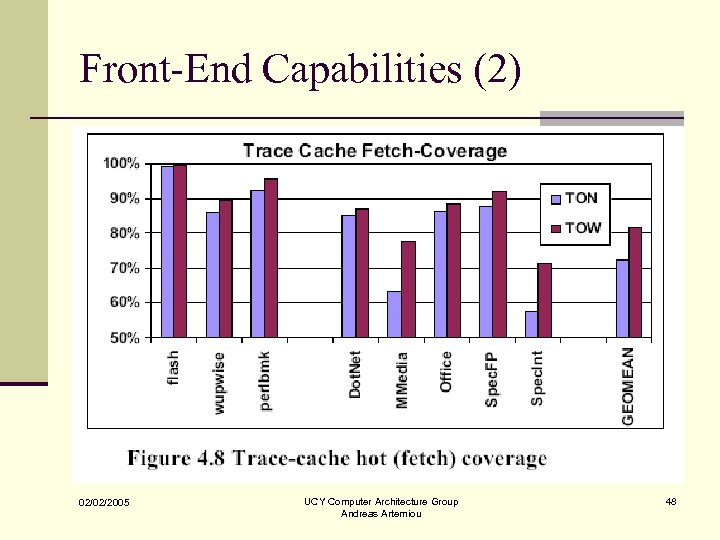 Front-End Capabilities (2)

Trace Cache Fetch-Coverage

100%
90%
80%
70%
60%
50%

TON
TOW

flash
wupwise
perlbmk
DotNet
MMedia
Office
SpecFP
SpecInt
GEOMEAN

Figure 4.8 Trace-cache hot (fetch) coverage

02/02/2005

UCY Computer Architecture Group
Andreas Artemiou

48